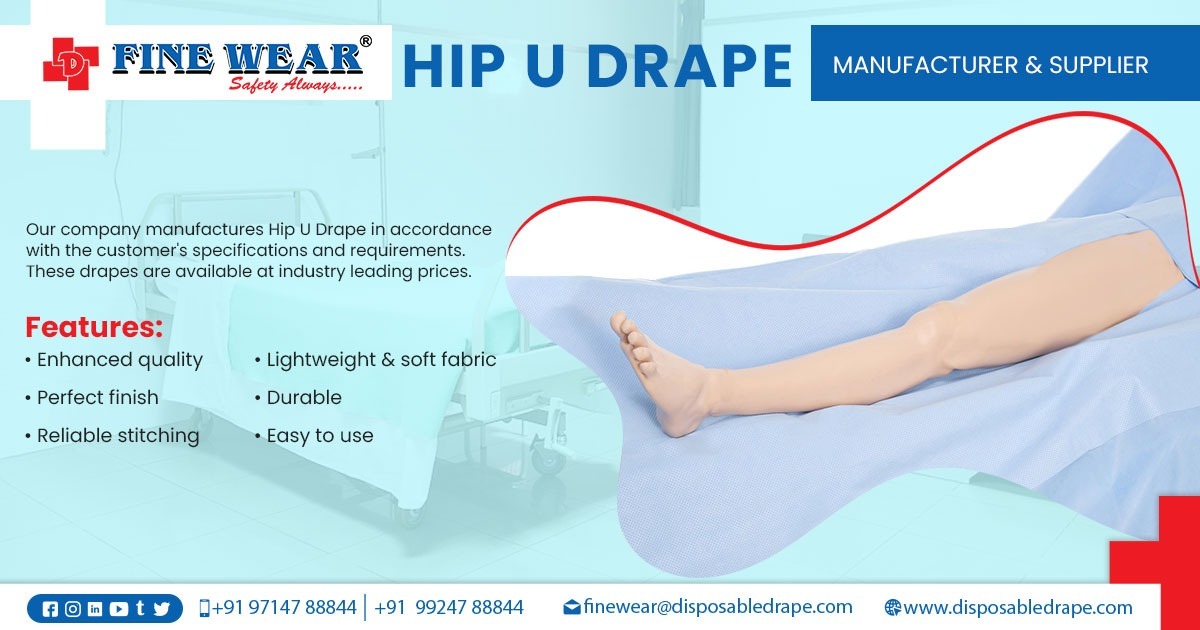 FINE WEAR®
Safety Always.....

HIP U DRAPE

MANUFACTURER & SUPPLIER

Our company manufactures Hip U Drape in accordance with the customer's specifications and requirements. These drapes are available at industry leading prices.

Features:
• Enhanced quality
• Perfect finish
• Reliable stitching
• Lightweight & soft fabric
• Durable
• Easy to use

+91 97147 88844 | +91 99247 88844
finewear@disposabledrape.com
www.disposabledrape.com